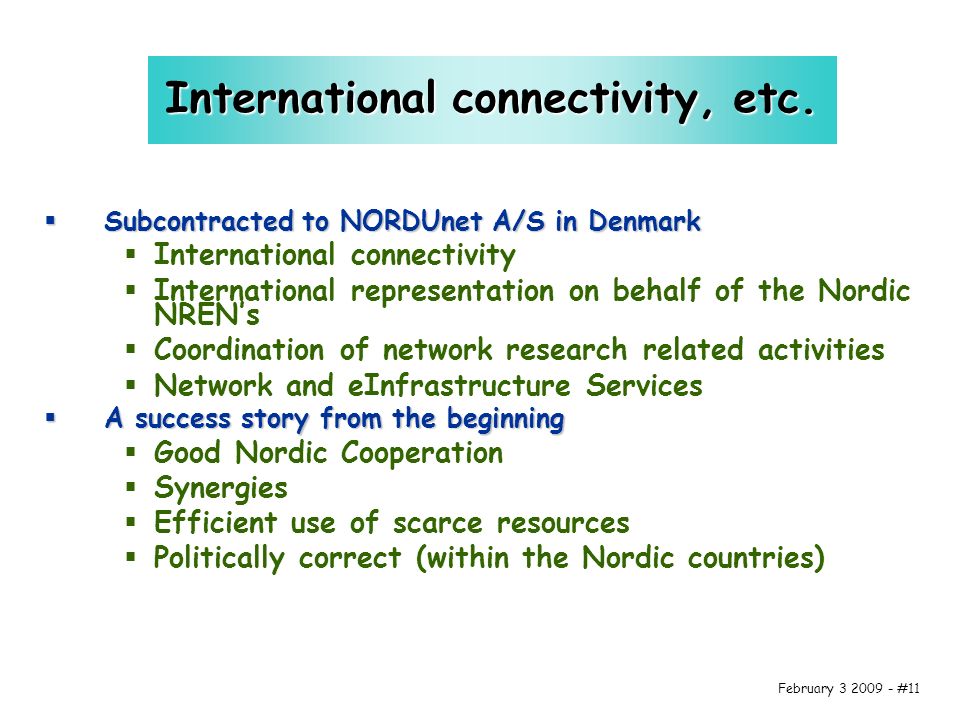 International connectivity, etc.

▪ Subcontracted to NORDUnet A/S in Denmark
  ▪ International connectivity
  ▪ International representation on behalf of the Nordic NREN's
  ▪ Coordination of network research related activities
  ▪ Network and eInfrastructure Services
▪ A success story from the beginning
  ▪ Good Nordic Cooperation
  ▪ Synergies
  ▪ Efficient use of scarce resources
  ▪ Politically correct (within the Nordic countries)

February 3 2009 - #11